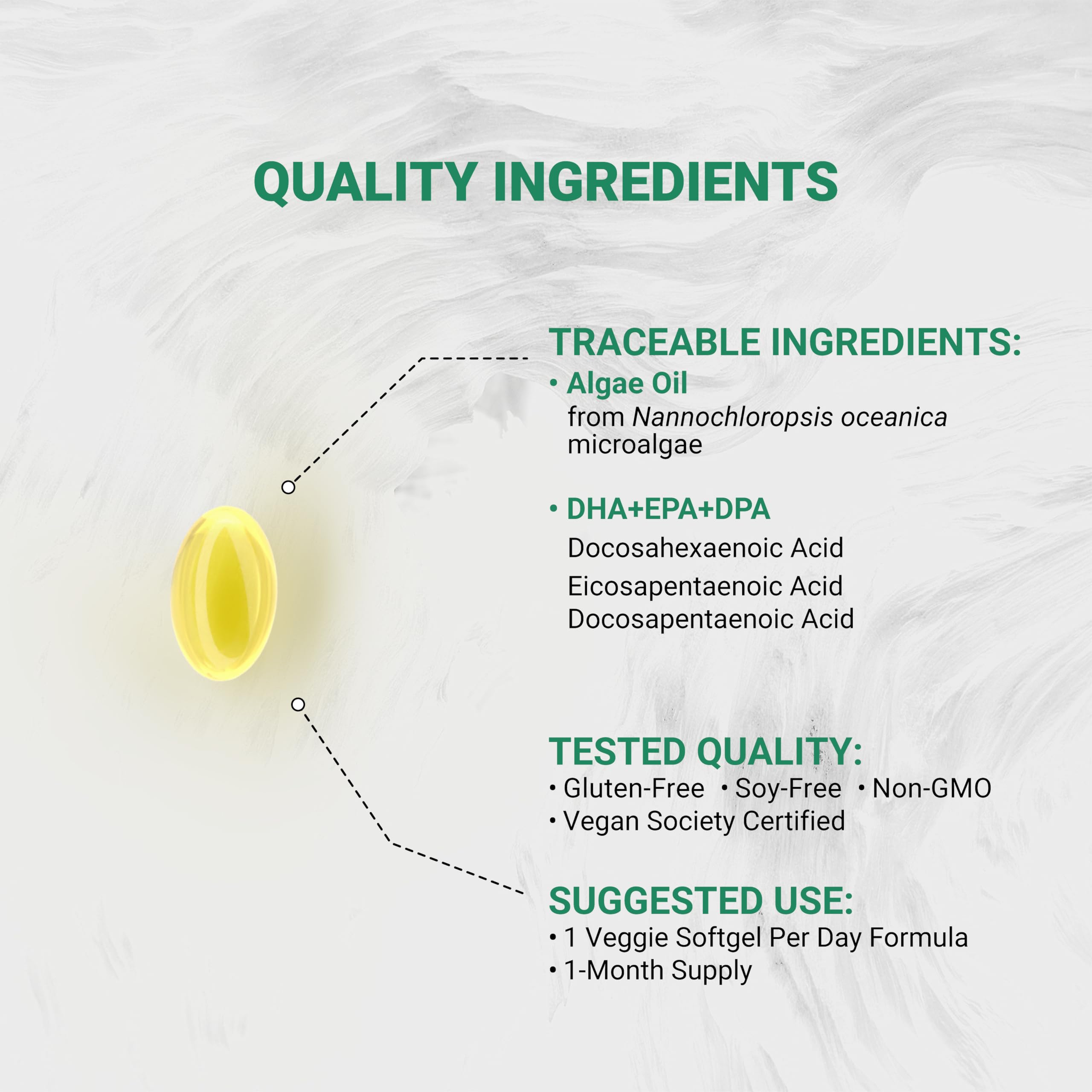 QUALITY INGREDIENTS

TRACEABLE INGREDIENTS:
• Algae Oil
from Nannochloropsis oceanica microalgae

• DHA+EPA+DPA
Docosahexaenoic Acid
Eicosapentaenoic Acid
Docosapentaenoic Acid

TESTED QUALITY:
• Gluten-Free • Soy-Free • Non-GMO
• Vegan Society Certified

SUGGESTED USE:
• 1 Veggie Softgel Per Day Formula
• 1-Month Supply